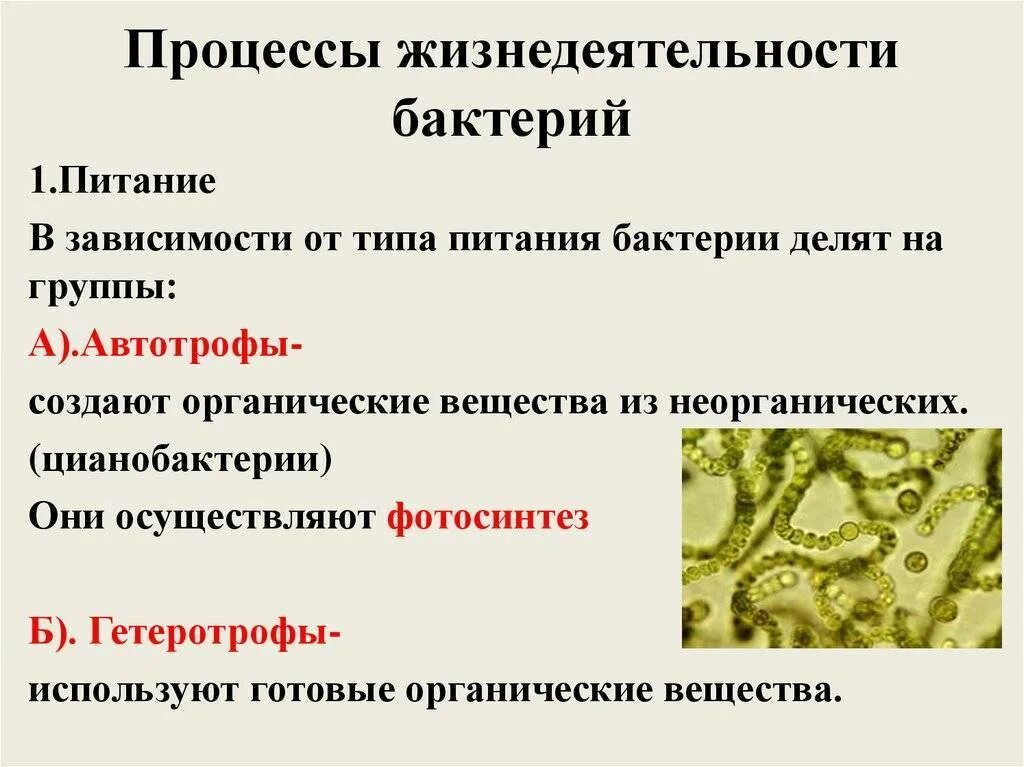 Процессы жизнедеятельности бактерий

1.Питание

В зависимости от типа питания бактерии делят на группы:

А).Автотрофы-

создают органические вещества из неорганических.

(цианобактерии)

Они осуществляют фотосинтез

Б). Гетеротрофы-

используют готовые органические вещества.